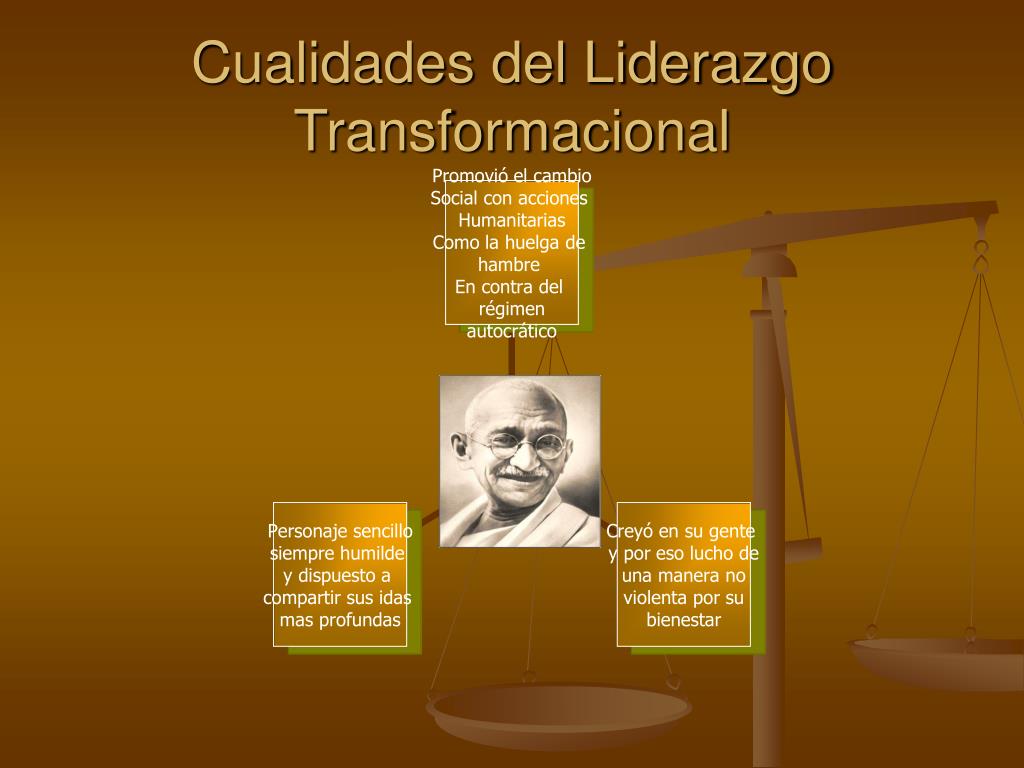 Cualidades del Liderazgo Transformacional

Promovió el cambio Social con acciones Humanitarias Como la huelga de hambre En contra del régimen autocrático

Personaje sencillo siempre humilde y dispuesto a compartir sus idas mas profundas

Creyó en su gente y por eso lucho de una manera no violenta por su bienestar